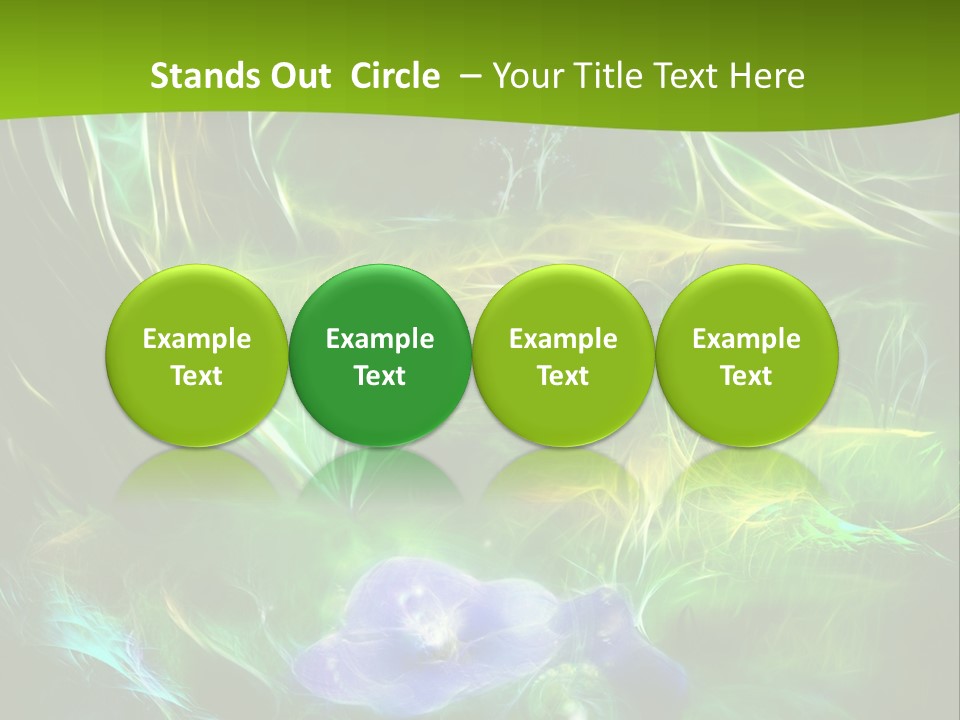 Stands Out Circle – Your Title Text Here

Example Text

Example Text

Example Text

Example Text